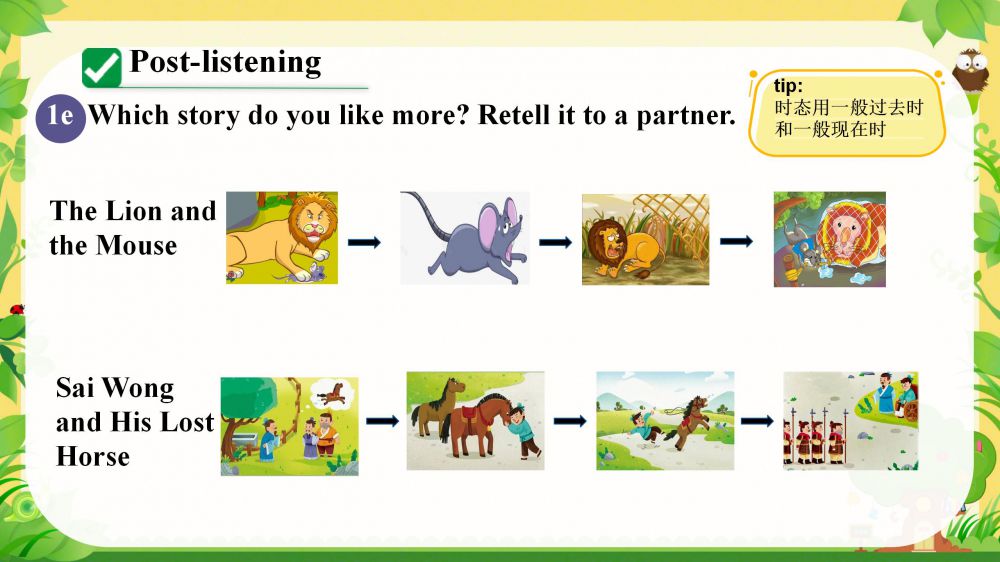 Post-listening

1e Which story do you like more? Retell it to a partner.

tip:
时态用一般过去时和一般现在时

The Lion and the Mouse

Sai Wong and His Lost Horse